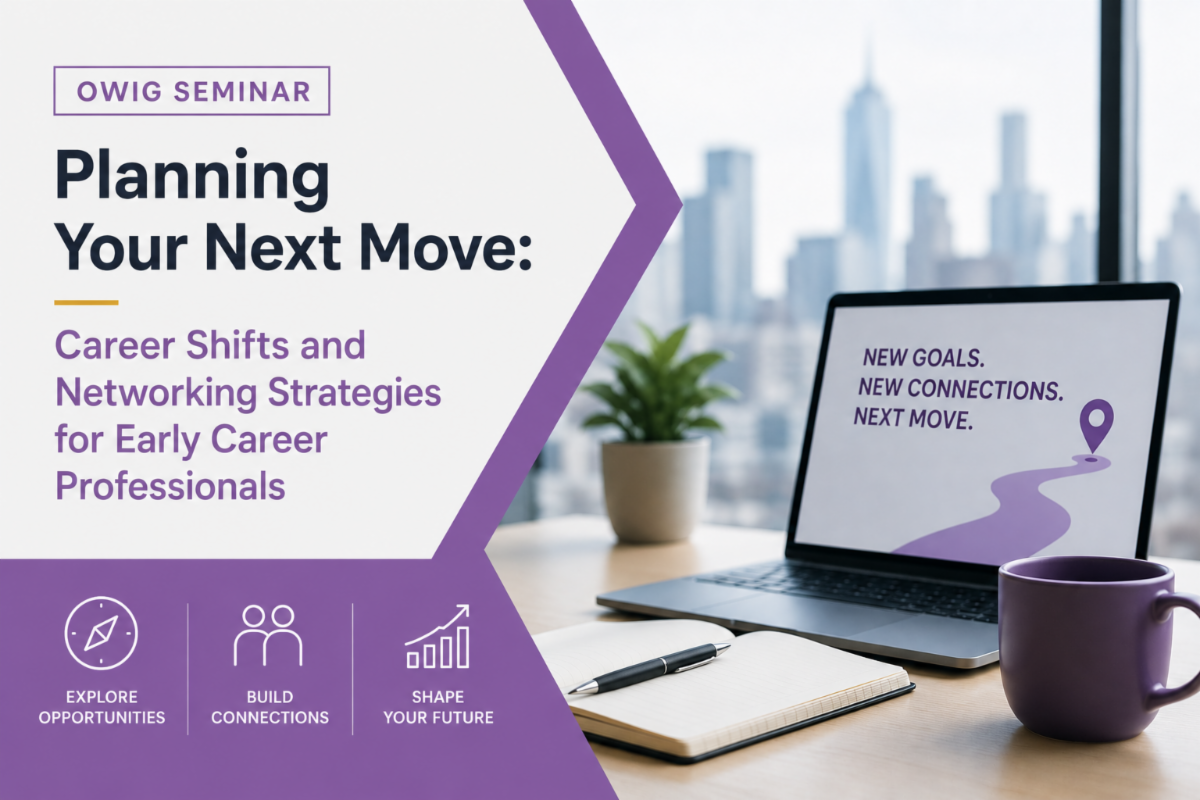 OWIG SEMINAR

Planning Your Next Move:

Career Shifts and Networking Strategies for Early Career Professionals

EXPLORE OPPORTUNITIES

BUILD CONNECTIONS

SHAPE YOUR FUTURE

NEW GOALS.
NEW CONNECTIONS.
NEXT MOVE.